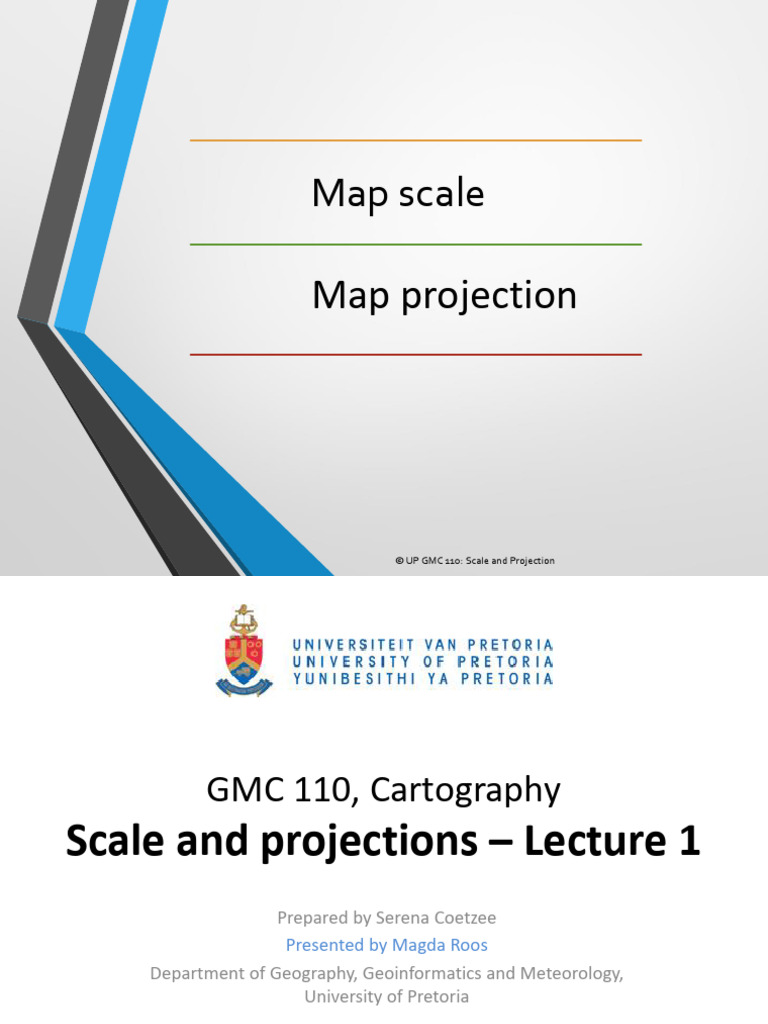 Map scale

Map projection

© UP GMC 110: Scale and Projection

UNIVERSITEIT VAN PRETORIA
UNIVERSITY OF PRETORIA
YUNIBESITHI YA PRETORIA

GMC 110, Cartography

Scale and projections – Lecture 1

Prepared by Serena Coetzee

Presented by Magda Roos

Department of Geography, Geoinformatics and Meteorology, University of Pretoria